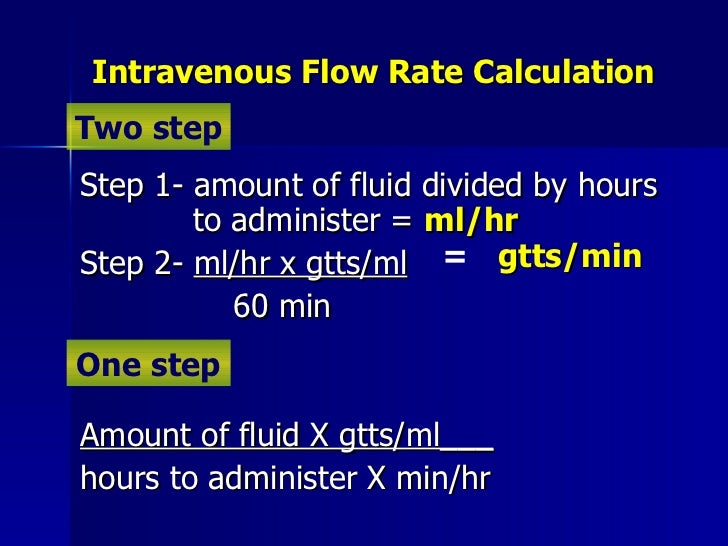 Intravenous Flow Rate Calculation

Two step

Step 1- amount of fluid divided by hours to administer = ml/hr

Step 2- $\frac{\text{ml/hr x gtts/ml}}{\text{60 min}}$ = gtts/min

One step

$\frac{\text{Amount of fluid X gtts/ml}}{\text{hours to administer X min/hr}}$